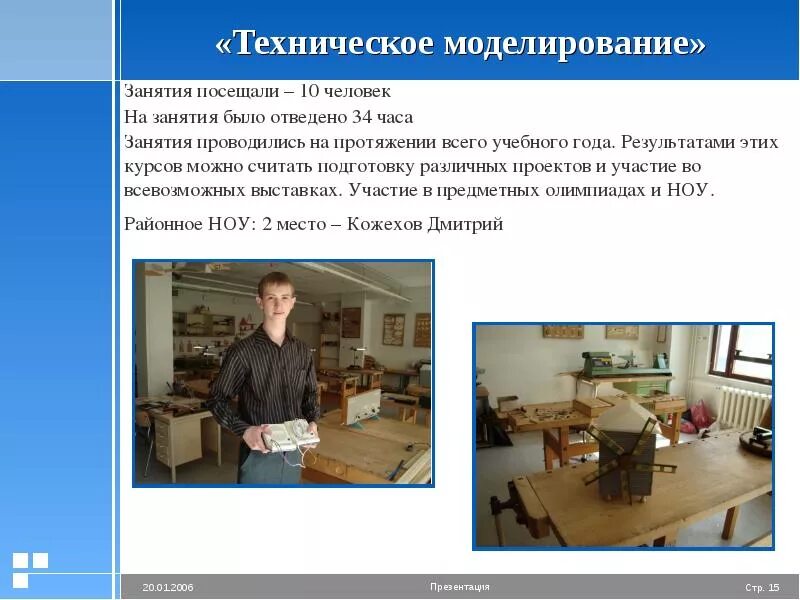 «Техническое моделирование»

Занятия посещали – 10 человек
На занятия было отведено 34 часа
Занятия проводились на протяжении всего учебного года. Результатами этих курсов можно считать подготовку различных проектов и участие во всевозможных выставках. Участие в предметных олимпиадах и НОУ.

Районное НОУ: 2 место – Кожехов Дмитрий

20.01.2006 Презентация Стр. 15